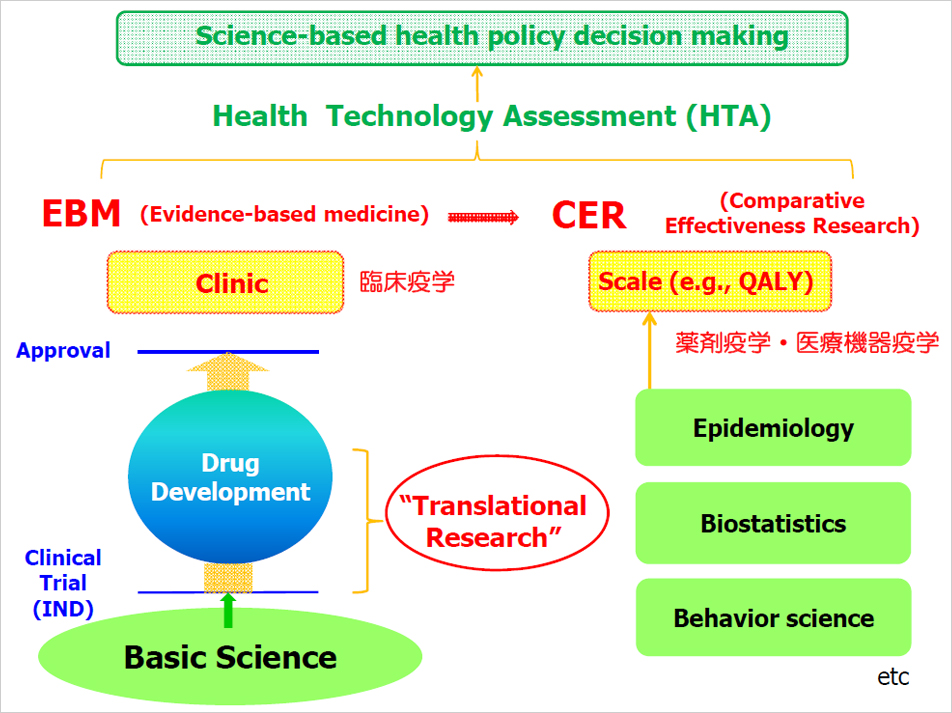 Science-based health policy decision making

Health Technology Assessment (HTA)

EBM (Evidence-based medicine)

CER (Comparative Effectiveness Research)

Clinic

臨床疫学

Scale (e.g., QALY)

薬剤疫学・医療機器疫学

Approval

Drug Development

"Translational Research"

Clinical Trial (IND)

Basic Science

Epidemiology

Biostatistics

Behavior science

etc